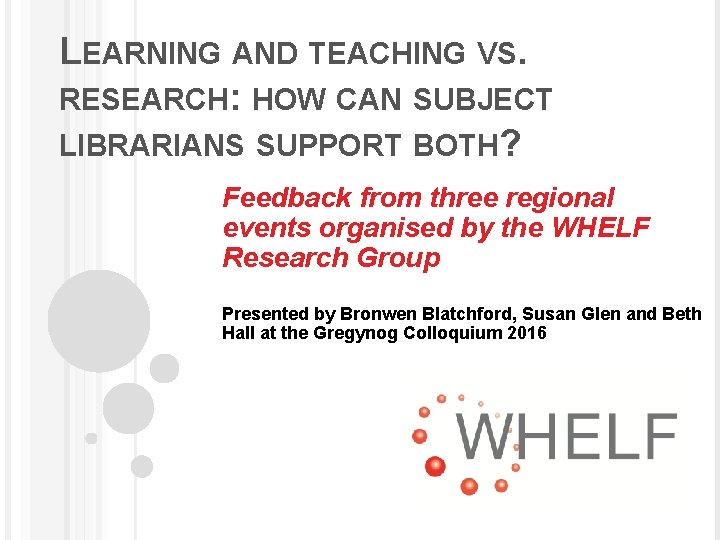 LEARNING AND TEACHING VS. RESEARCH: HOW CAN SUBJECT LIBRARIANS SUPPORT BOTH?

Feedback from three regional events organised by the WHELF Research Group

Presented by Bronwen Blatchford, Susan Glen and Beth Hall at the Gregynog Colloquium 2016

WHELF